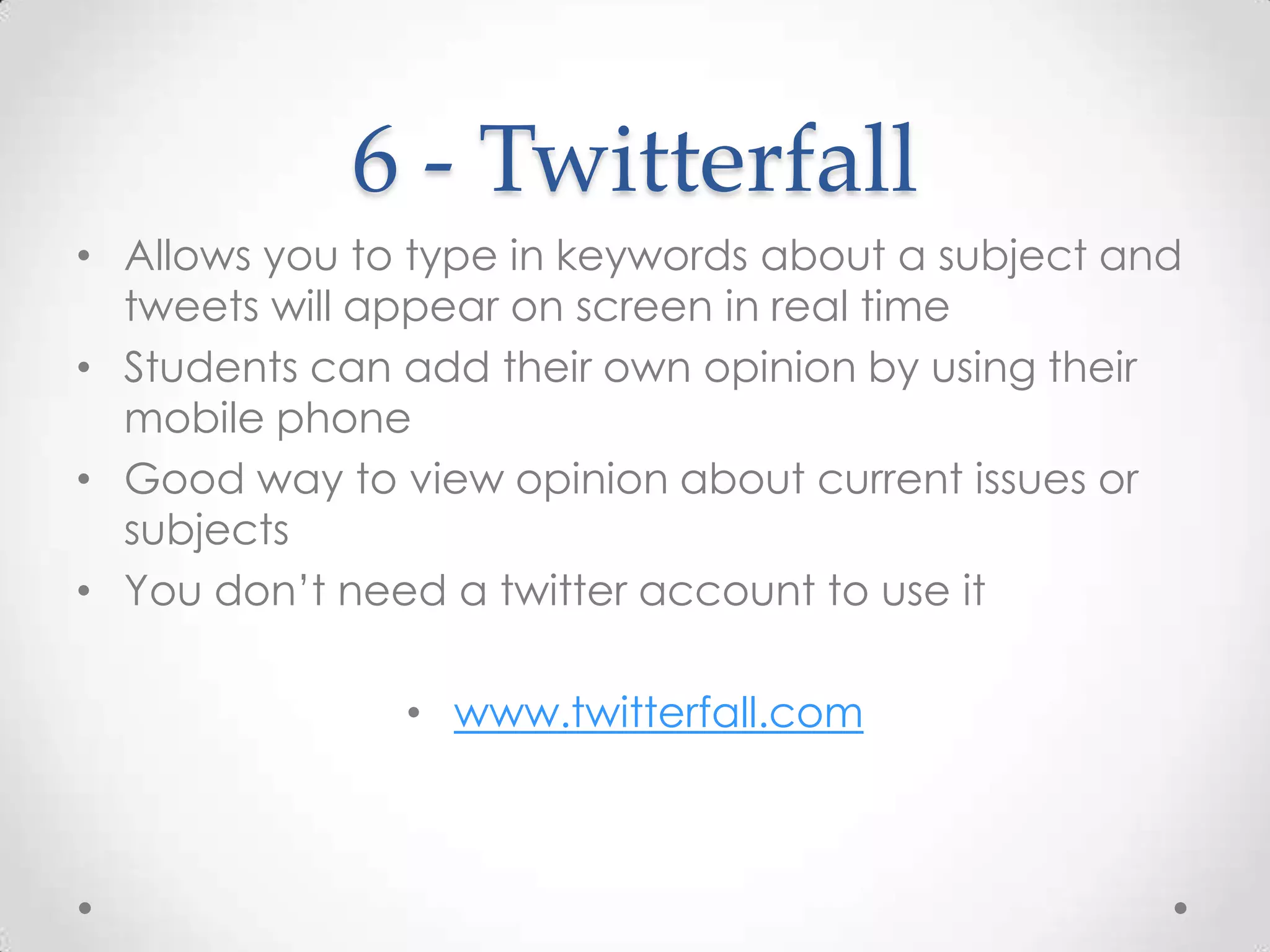 6 - Twitterfall

• Allows you to type in keywords about a subject and tweets will appear on screen in real time
• Students can add their own opinion by using their mobile phone
• Good way to view opinion about current issues or subjects
• You don't need a twitter account to use it

• www.twitterfall.com